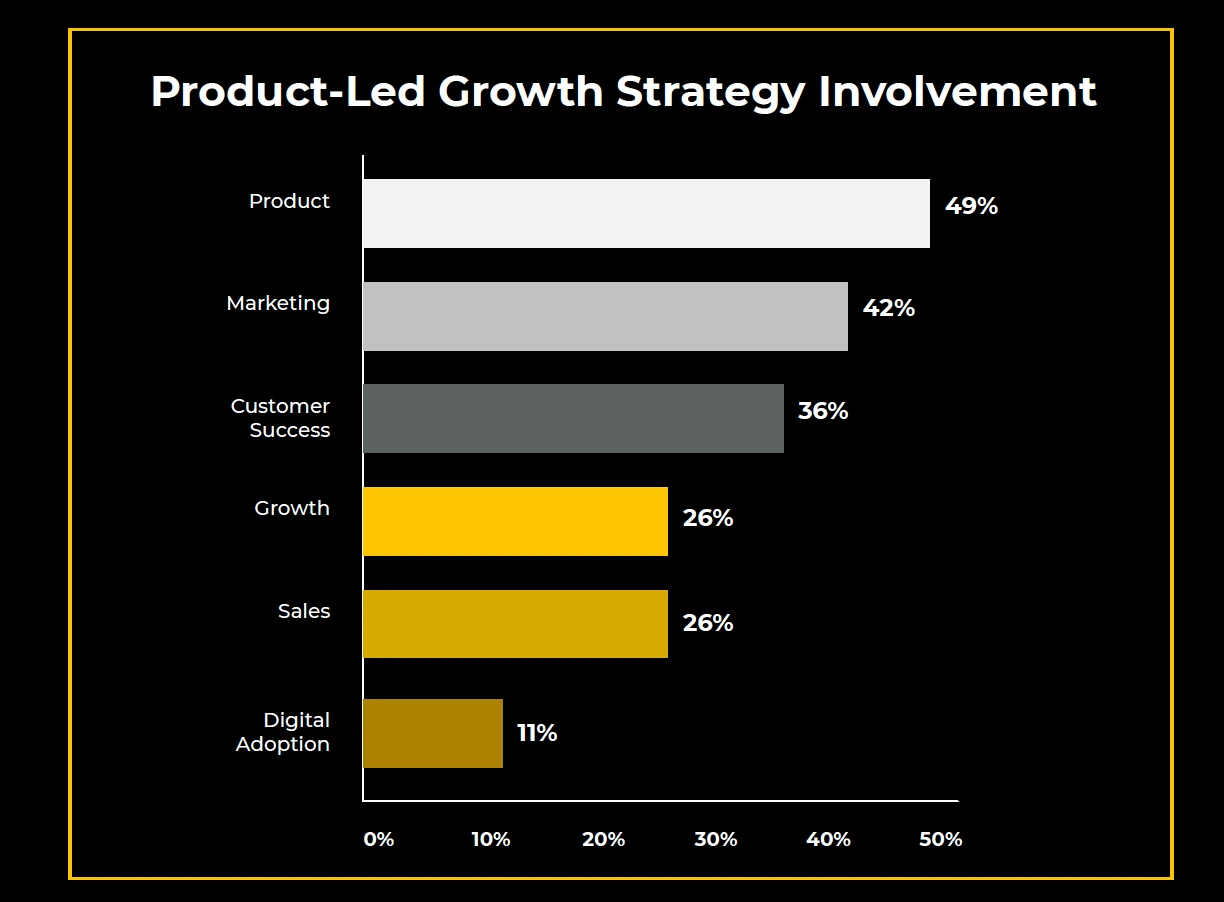 Product-Led Growth Strategy Involvement

Product 49%
Marketing 42%
Customer Success 36%
Growth 26%
Sales 26%
Digital Adoption 11%

0% 10% 20% 30% 40% 50%